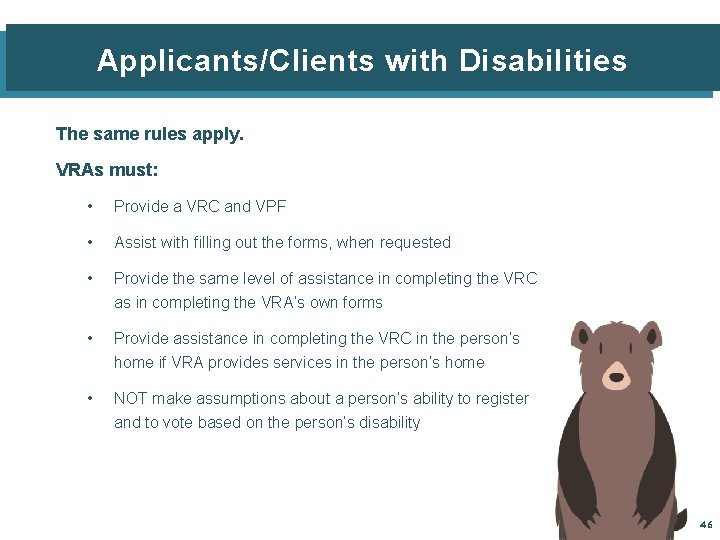 Applicants/Clients with Disabilities

The same rules apply.

VRAs must:

• Provide a VRC and VPF

• Assist with filling out the forms, when requested

• Provide the same level of assistance in completing the VRC as in completing the VRA's own forms

• Provide assistance in completing the VRC in the person's home if VRA provides services in the person's home

• NOT make assumptions about a person's ability to register and to vote based on the person's disability

46